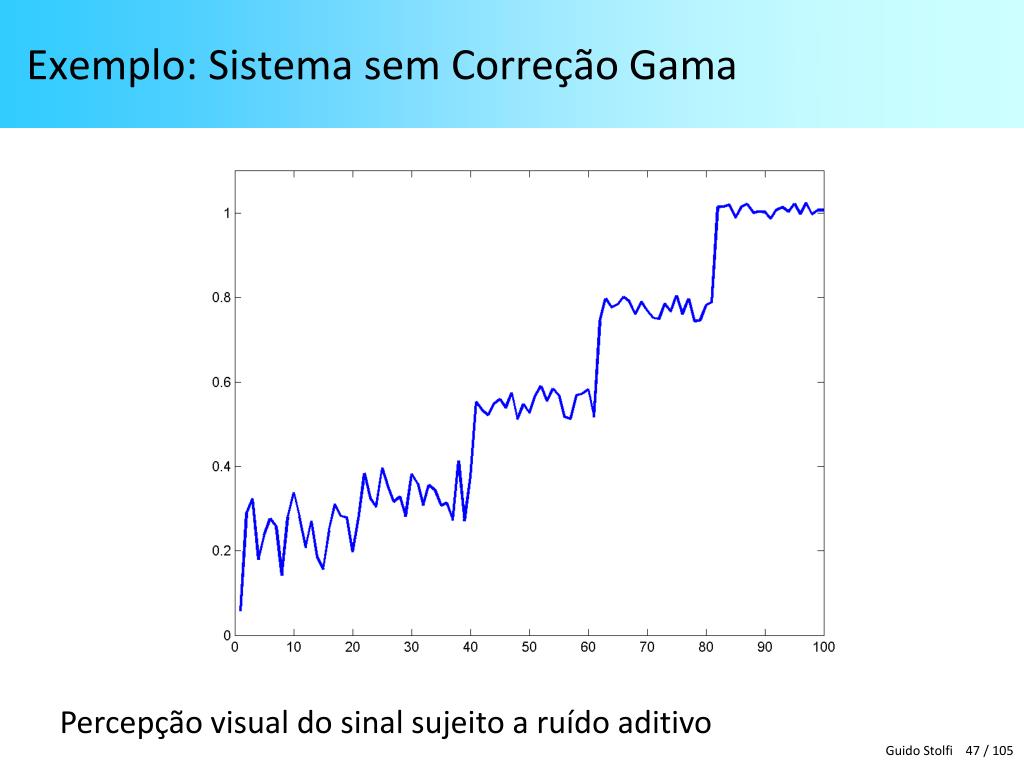 Exemplo: Sistema sem Correção Gama

1
0.8
0.6
0.4
0.2
0
0 10 20 30 40 50 60 70 80 90 100

Percepção visual do sinal sujeito a ruído aditivo

Guido Stolfi 47 / 105